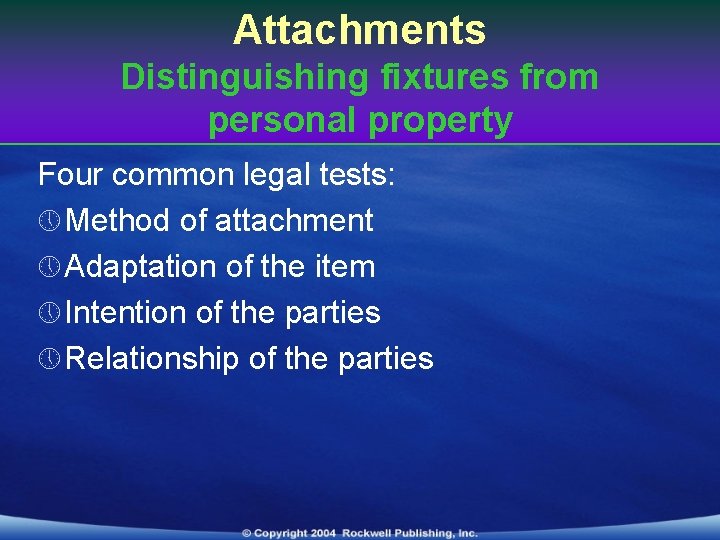 Attachments
Distinguishing fixtures from personal property

Four common legal tests:
Method of attachment
Adaptation of the item
Intention of the parties
Relationship of the parties

© Copyright 2004 Rockwell Publishing, Inc.